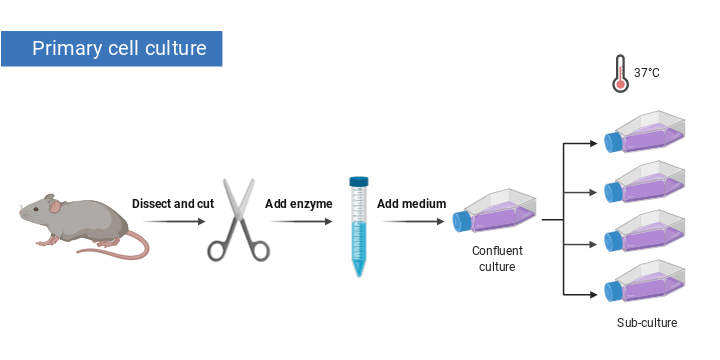 Primary cell culture

37°C

Dissect and cut

Add enzyme

Add medium

Confluent culture

Sub-culture